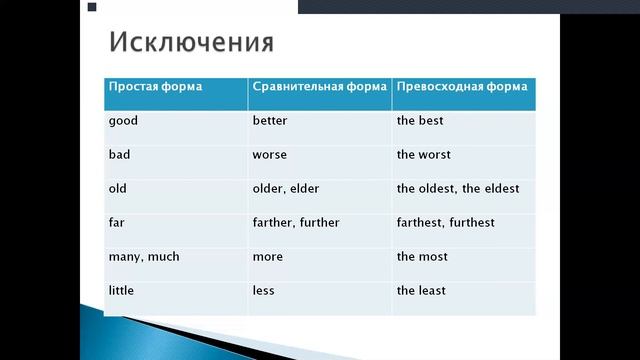 Исключения

| Простая форма | Сравнительная форма | Превосходная форма |
|---|---|---|
| good | better | the best |
| bad | worse | the worst |
| old | older, elder | the oldest, the eldest |
| far | farther, further | farthest, furthest |
| many, much | more | the most |
| little | less | the least |